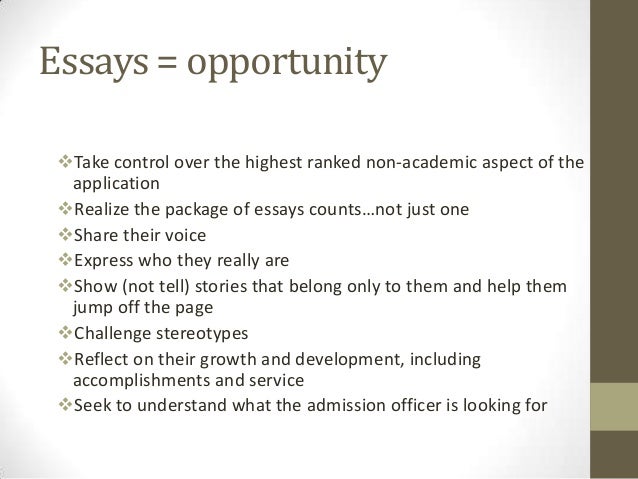 Essays = opportunity

❖Take control over the highest ranked non-academic aspect of the application
❖Realize the package of essays counts…not just one
❖Share their voice
❖Express who they really are
❖Show (not tell) stories that belong only to them and help them jump off the page
❖Challenge stereotypes
❖Reflect on their growth and development, including accomplishments and service
❖Seek to understand what the admission officer is looking for